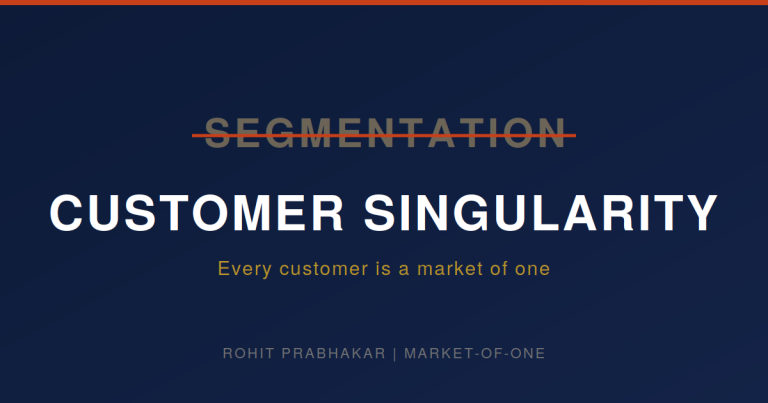 SEGMENTATION

CUSTOMER SINGULARITY

Every customer is a market of one

ROHIT PRABHAKAR | MARKET-OF-ONE